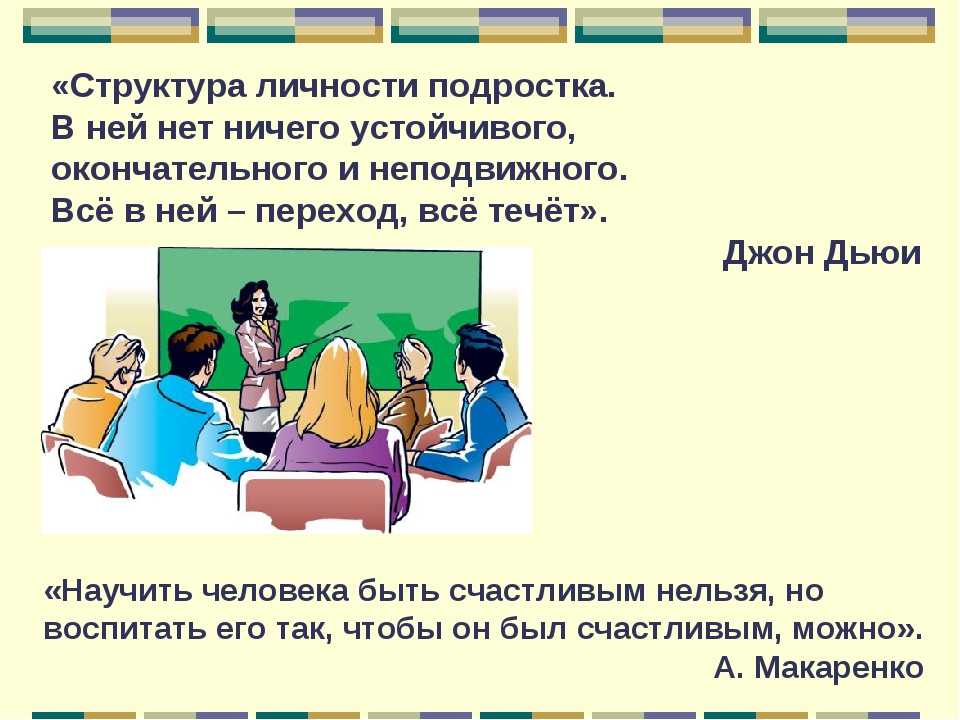 «Структура личности подростка. В ней нет ничего устойчивого, окончательного и неподвижного. Всё в ней – переход, всё течёт».

Джон Дьюи

«Научить человека быть счастливым нельзя, но воспитать его так, чтобы он был счастливым, можно».

А. Макаренко